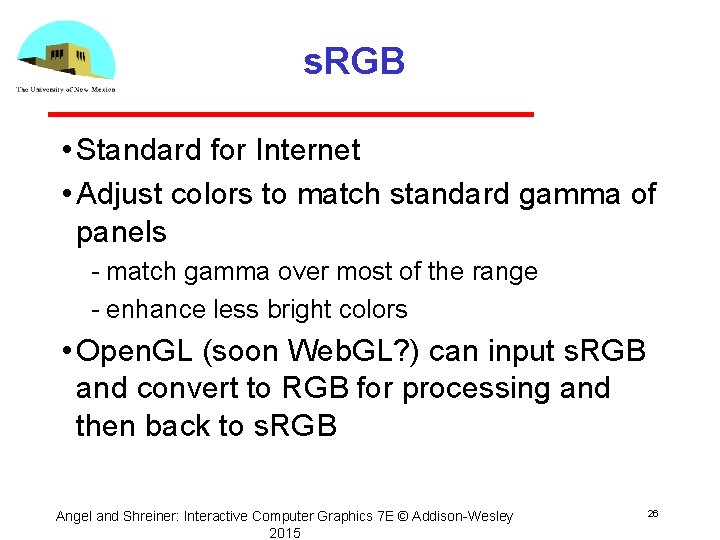 The University of New Mexico

sRGB

• Standard for Internet
• Adjust colors to match standard gamma of panels
- match gamma over most of the range
- enhance less bright colors
• OpenGL (soon WebGL?) can input sRGB and convert to RGB for processing and then back to sRGB

Angel and Shreiner: Interactive Computer Graphics 7E © Addison-Wesley 2015

26